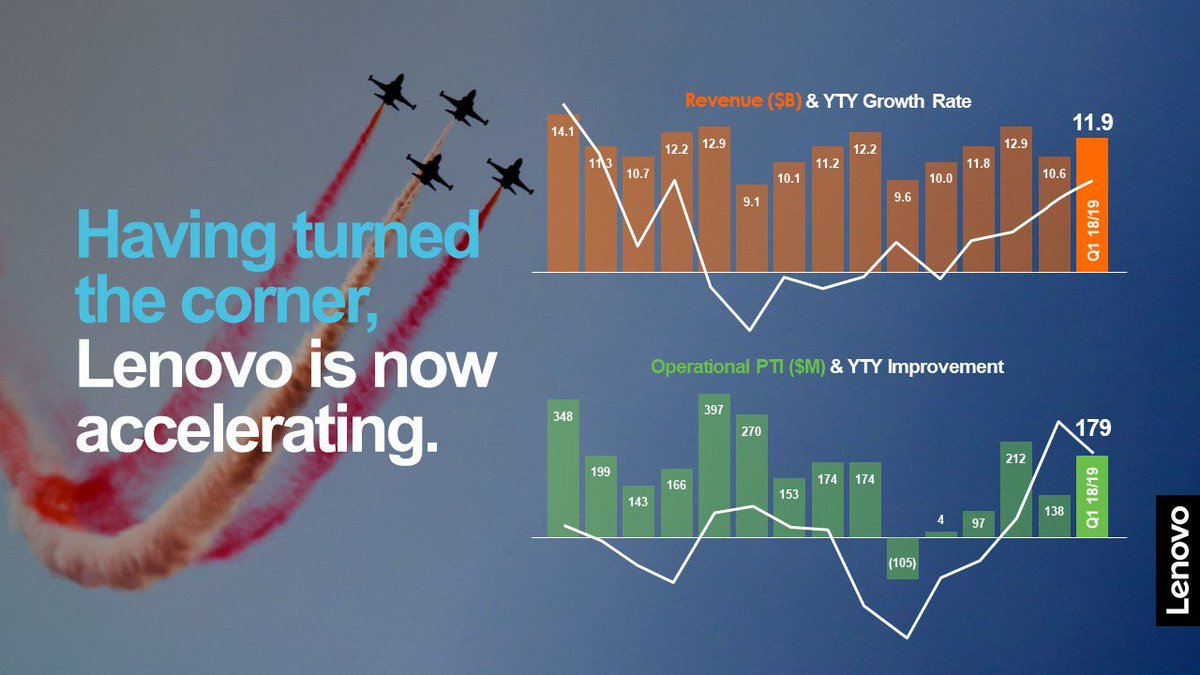 Having turned the corner, Lenovo is now accelerating.

Revenue ($B) & YTY Growth Rate

14.1
11.3
10.7
12.2
12.9
9.1
10.1
11.2
12.2
9.6
10.0
11.8
12.9
10.6
11.9
Q1 18/19

Operational PTI ($M) & YTY Improvement

348
199
143
166
397
270
153
174
174
(105)
4
97
212
138
179
Q1 18/19

Lenovo